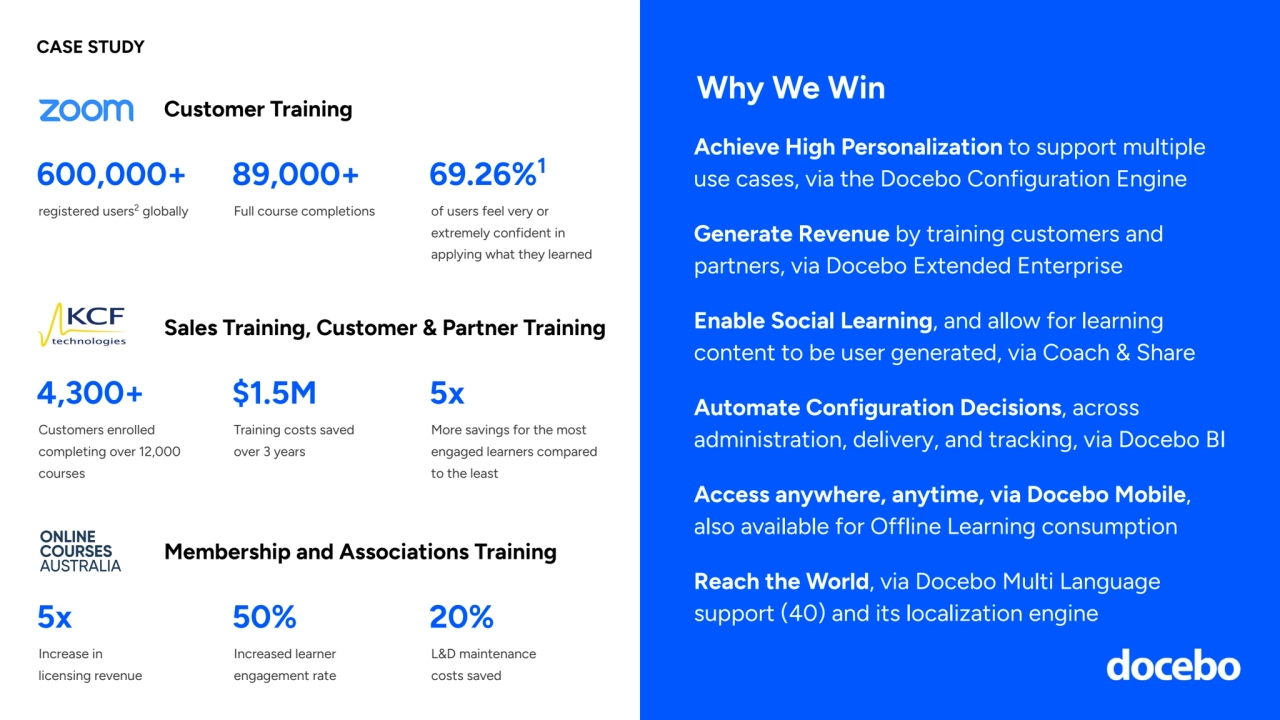 CASE STUDY

zoom Customer Training

600,000+
registered users$^2$ globally

89,000+
Full course completions

69.26%$^1$
of users feel very or extremely confident in applying what they learned

KCF technologies Sales Training, Customer & Partner Training

4,300+
Customers enrolled completing over 12,000 courses

$1.5M
Training costs saved over 3 years

5x
More savings for the most engaged learners compared to the least

ONLINE COURSES AUSTRALIA Membership and Associations Training

5x
Increase in licensing revenue

50%
Increased learner engagement rate

20%
L&D maintenance costs saved

Why We Win

Achieve High Personalization to support multiple use cases, via the Docebo Configuration Engine

Generate Revenue by training customers and partners, via Docebo Extended Enterprise

Enable Social Learning, and allow for learning content to be user generated, via Coach & Share

Automate Configuration Decisions, across administration, delivery, and tracking, via Docebo BI

Access anywhere, anytime, via Docebo Mobile, also available for Offline Learning consumption

Reach the World, via Docebo Multi Language support (40) and its localization engine

docebo